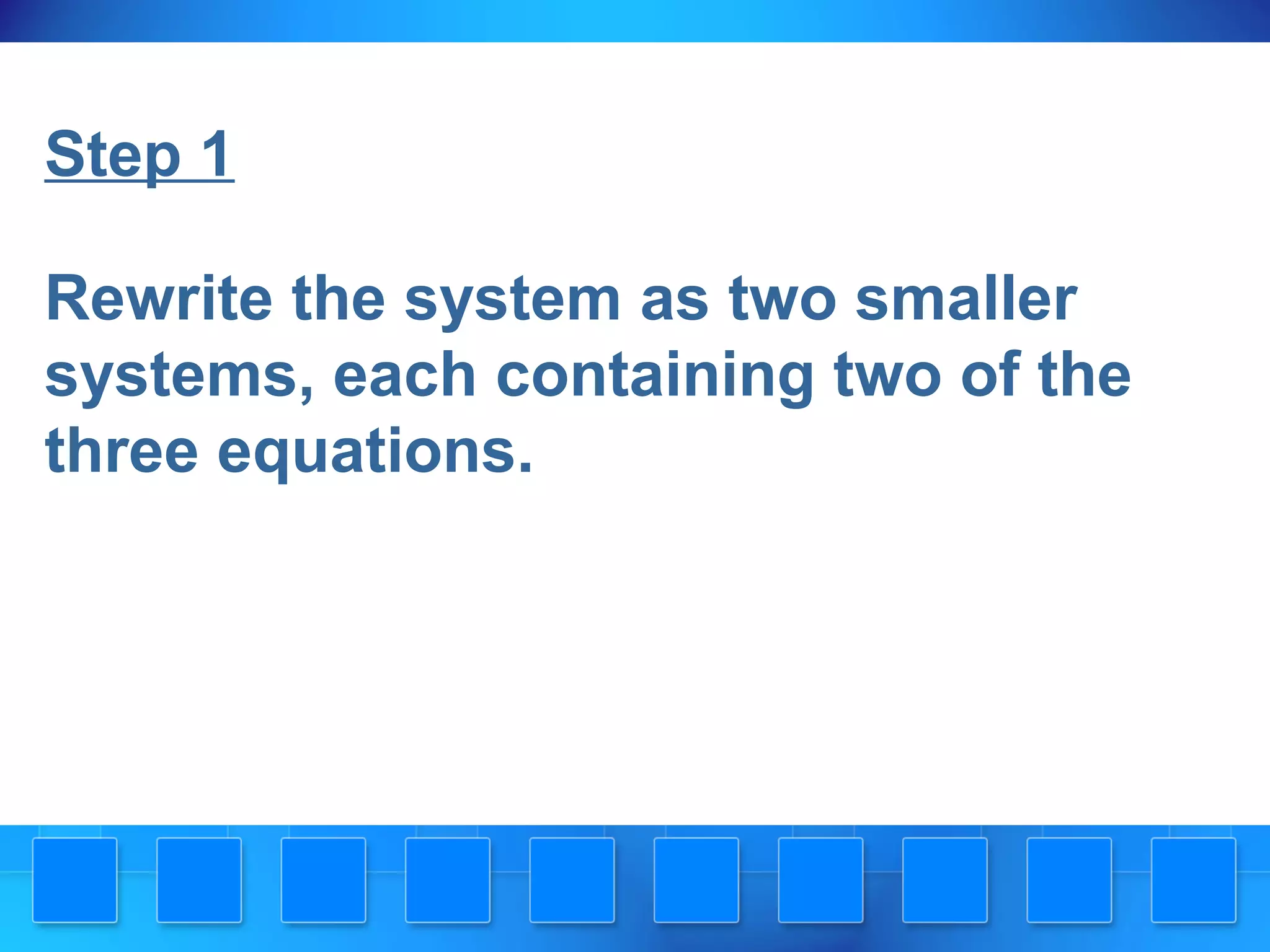 Step 1

Rewrite the system as two smaller systems, each containing two of the three equations.